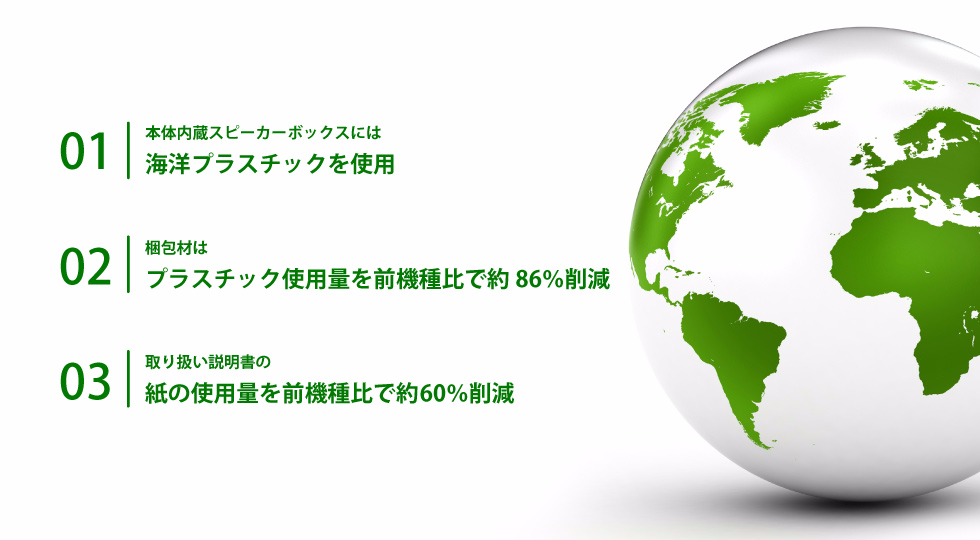 01
本体内蔵スピーカーボックスには
海洋プラスチックを使用

02
梱包材は
プラスチック使用量を前機種比で約 86%削減

03
取り扱い説明書の
紙の使用量を前機種比で約60%削減